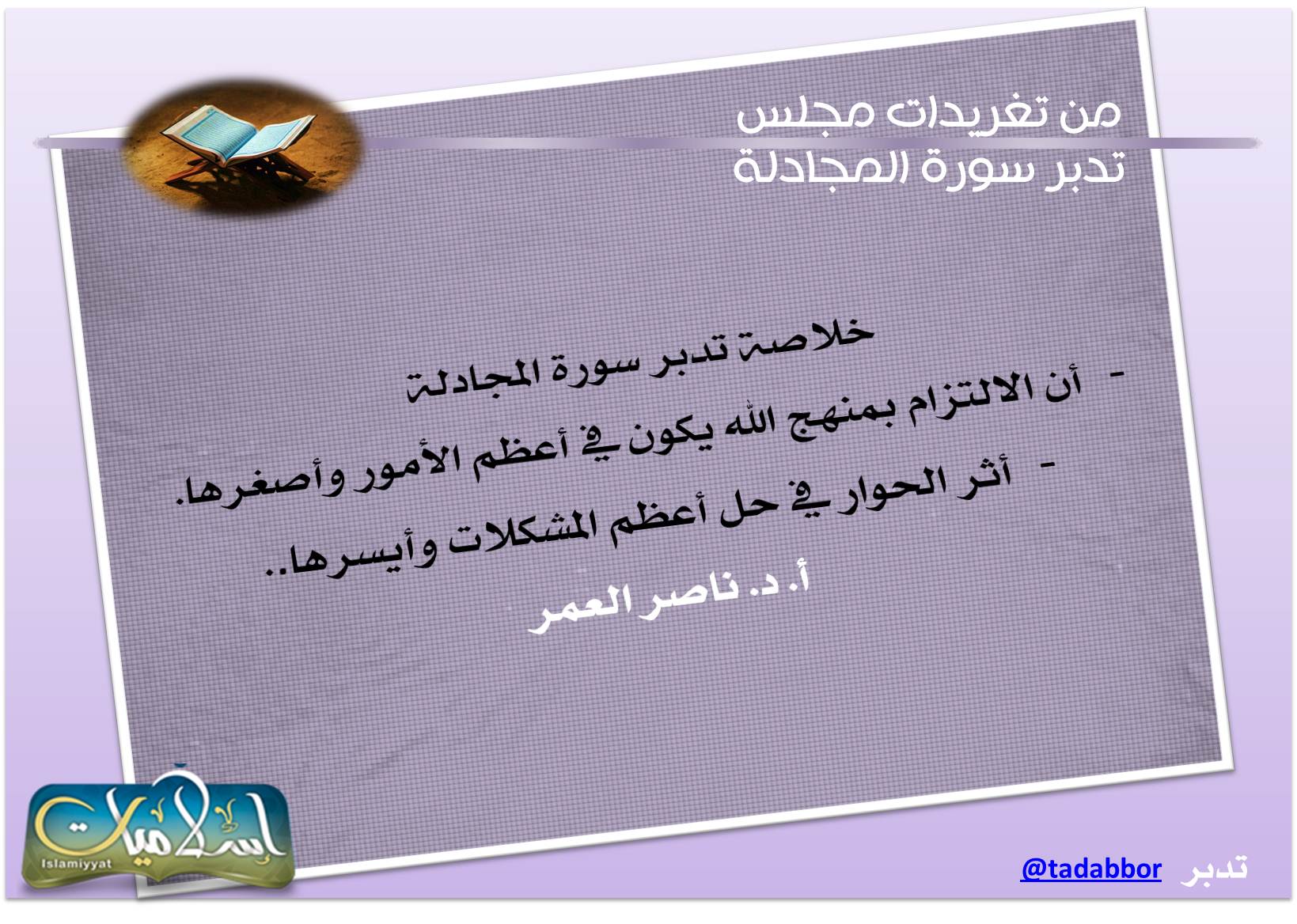 من تغريدات مجلس تدبر سورة المجادلة

خلاصة تدبر سورة المجادلة

- أن الالتزام بمنهج الله يكون في أعظم الأمور وأصغرها.

- أثر الحوار في حل أعظم المشكلات وأيسرها..

أ. د. ناصر العمر

إسلاميات
Islamiyyat

تدبر @tadabbor